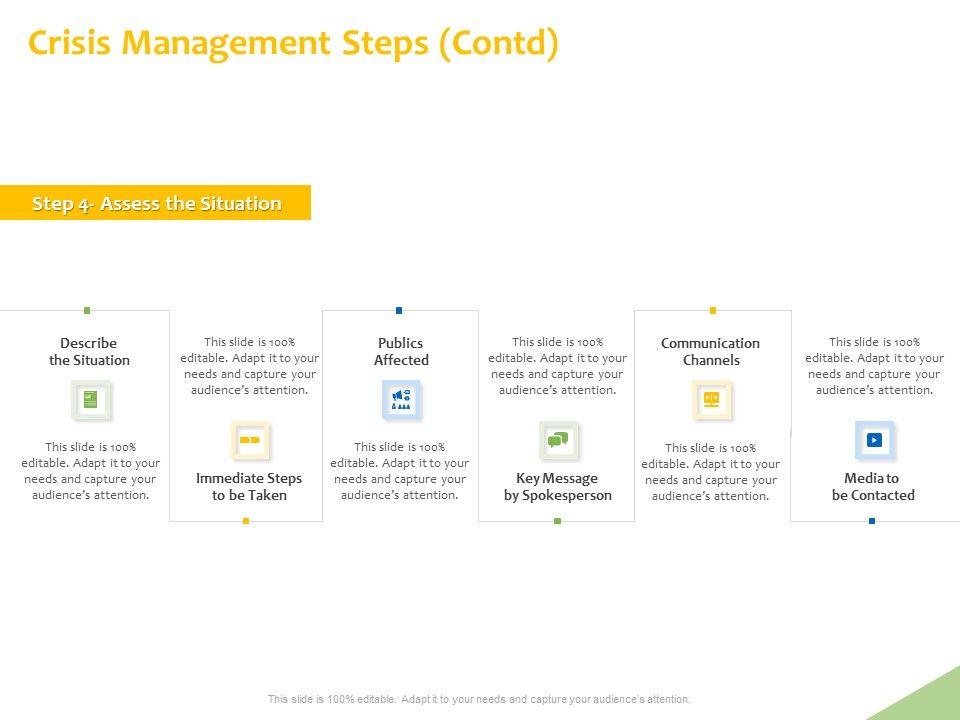 Crisis Management Steps (Contd)

Step 4- Assess the Situation

Describe the Situation

This slide is 100% editable. Adapt it to your needs and capture your audience's attention.

This slide is 100% editable. Adapt it to your needs and capture your audience's attention.

Immediate Steps to be Taken

Publics Affected

This slide is 100% editable. Adapt it to your needs and capture your audience's attention.

This slide is 100% editable. Adapt it to your needs and capture your audience's attention.

Key Message by Spokesperson

Communication Channels

This slide is 100% editable. Adapt it to your needs and capture your audience's attention.

This slide is 100% editable. Adapt it to your needs and capture your audience's attention.

Media to be Contacted

This slide is 100% editable. Adapt it to your needs and capture your audience's attention.